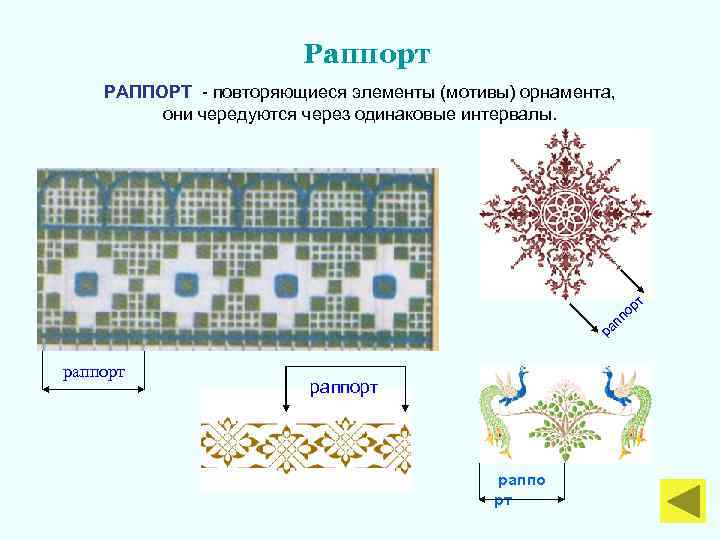 Раппорт

РАППОРТ - повторяющиеся элементы (мотивы) орнамента, они чередуются через одинаковые интервалы.

раппорт

раппорт

раппорт

раппо рт